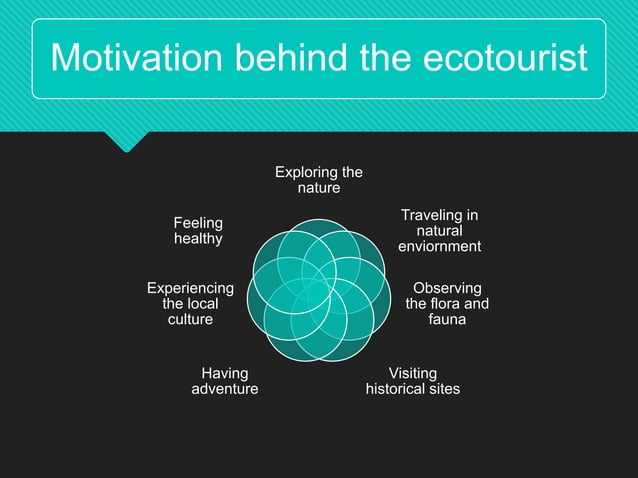 Motivation behind the ecotourist

Exploring the nature

Traveling in natural enviornment

Observing the flora and fauna

Visiting historical sites

Having adventure

Experiencing the local culture

Feeling healthy